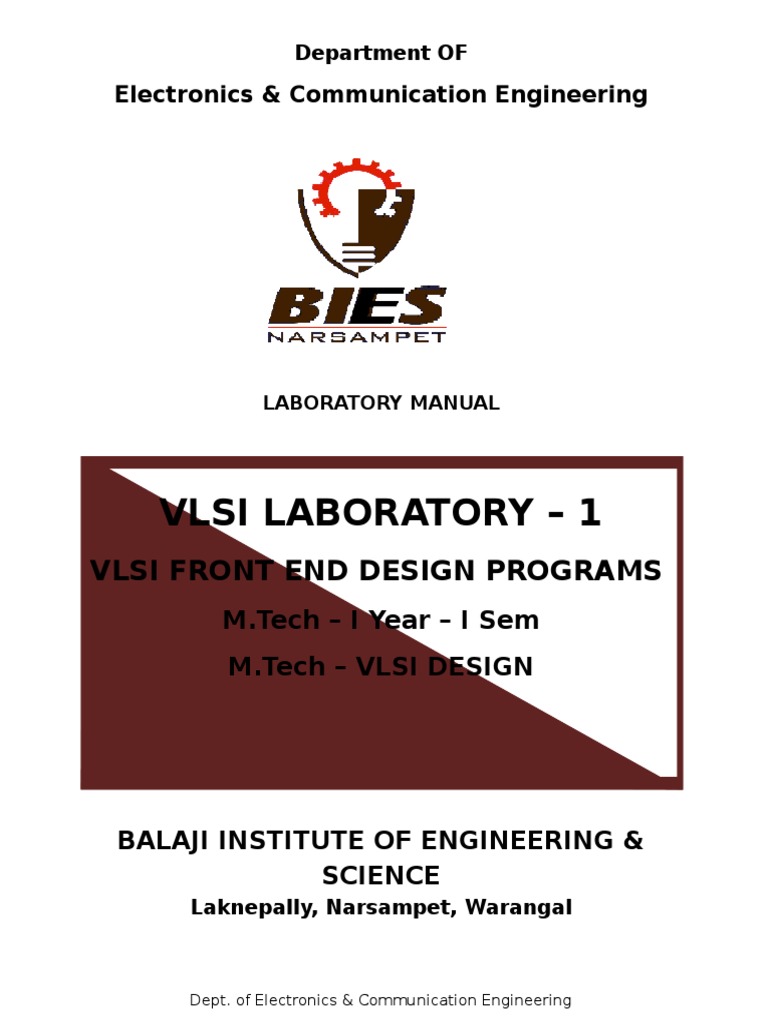 Department OF
Electronics & Communication Engineering

BIES
NARSAMPET

LABORATORY MANUAL

VLSI LABORATORY – 1

VLSI FRONT END DESIGN PROGRAMS

M.Tech – I Year – I Sem

M.Tech – VLSI DESIGN

BALAJI INSTITUTE OF ENGINEERING & SCIENCE
Laknepally, Narsampet, Warangal

Dept. of Electronics & Communication Engineering